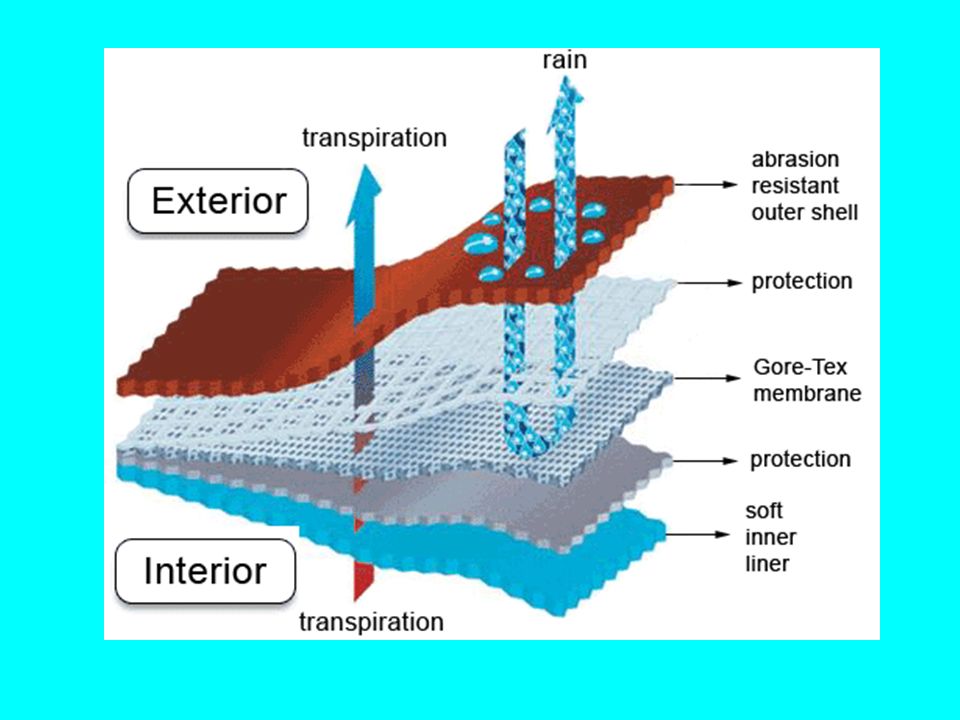 rain

transpiration

Exterior

abrasion resistant outer shell

protection

Gore-Tex membrane

protection

soft inner liner

Interior

transpiration